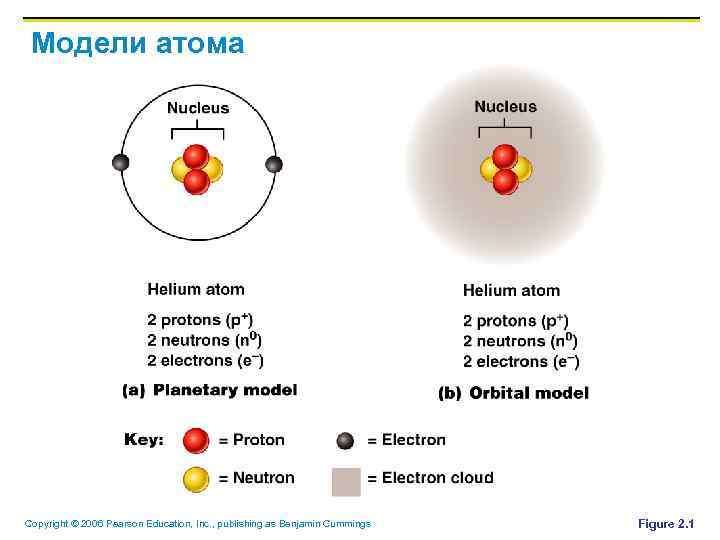 Модели атома

Nucleus

Helium atom

2 protons ($p^+$)
2 neutrons ($n^0$)
2 electrons ($e^-$)

(a) Planetary model

Nucleus

Helium atom

2 protons ($p^+$)
2 neutrons ($n^0$)
2 electrons ($e^-$)

(b) Orbital model

Key: = Proton = Electron

= Neutron = Electron cloud

Copyright © 2006 Pearson Education, Inc., publishing as Benjamin Cummings

Figure 2.1